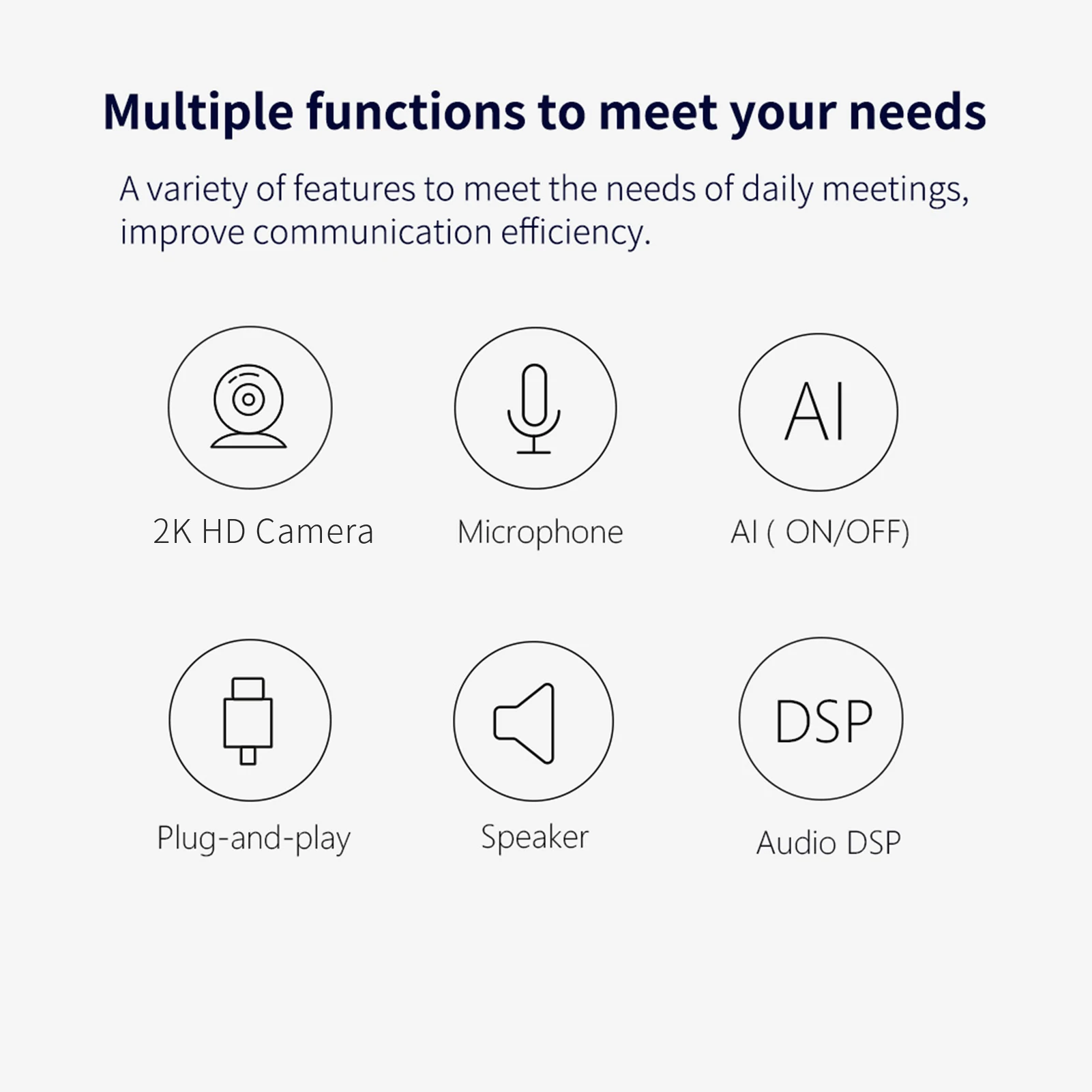 Multiple functions to meet your needs

A variety of features to meet the needs of daily meetings, improve communication efficiency.

2K HD Camera

Microphone

AI

AI ( ON/OFF)

Plug-and-play

Speaker

DSP

Audio DSP